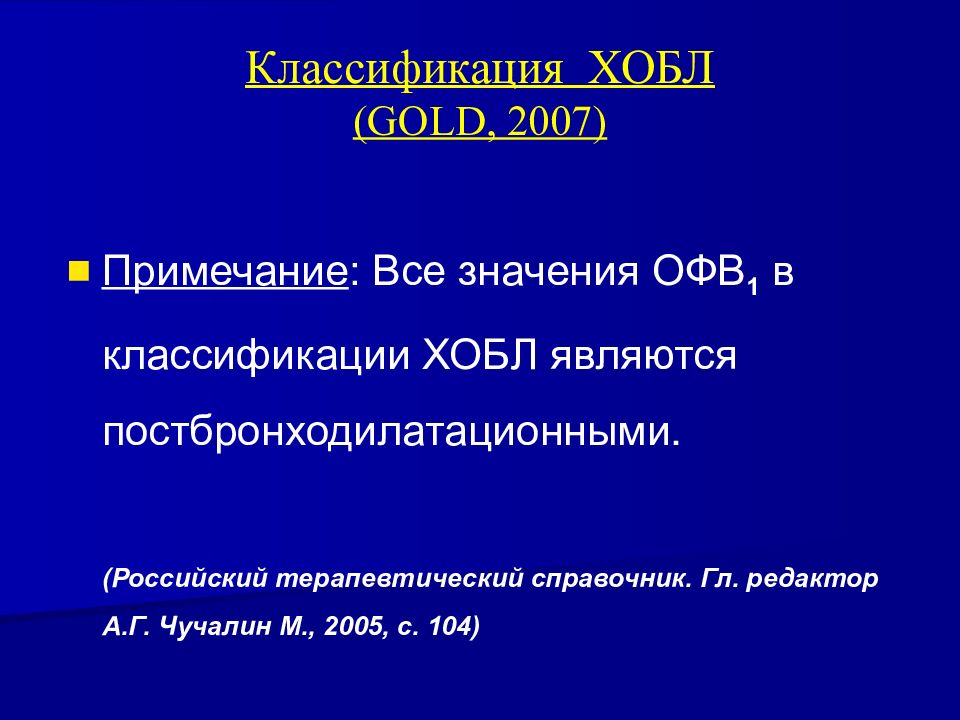 Классификация ХОБЛ
(GOLD, 2007)

Примечание: Все значения ОФВ$_1$ в классификации ХОБЛ являются постбронходилатационными.

(Российский терапевтический справочник. Гл. редактор А.Г. Чучалин М., 2005, с. 104)